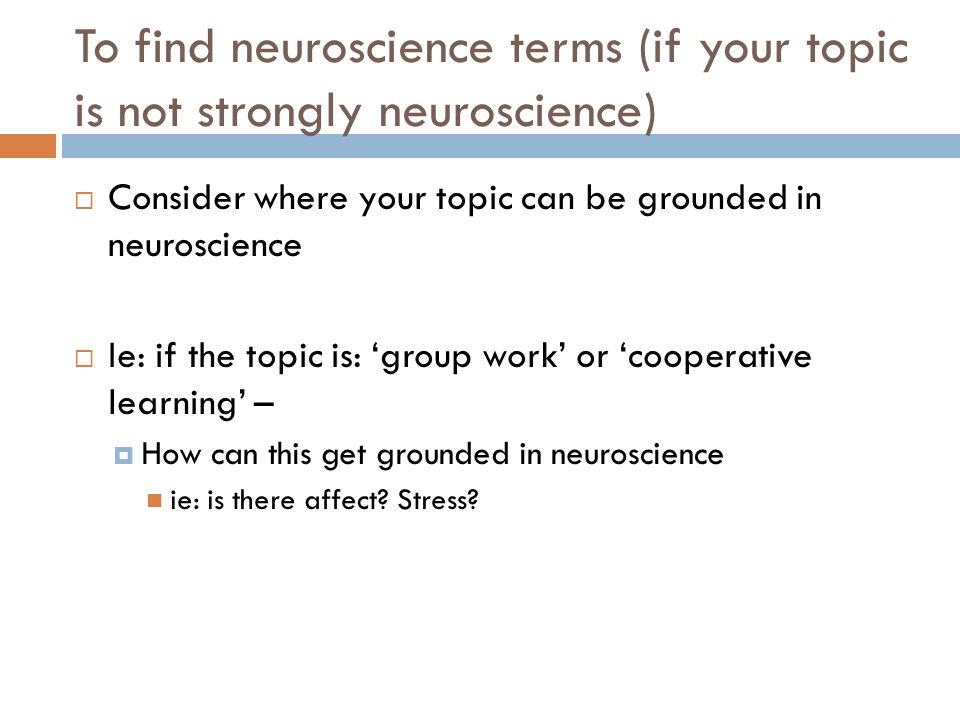 To find neuroscience terms (if your topic is not strongly neuroscience)

Consider where your topic can be grounded in neuroscience

Ie: if the topic is: ‘group work’ or ‘cooperative learning’ –

How can this get grounded in neuroscience

ie: is there affect? Stress?